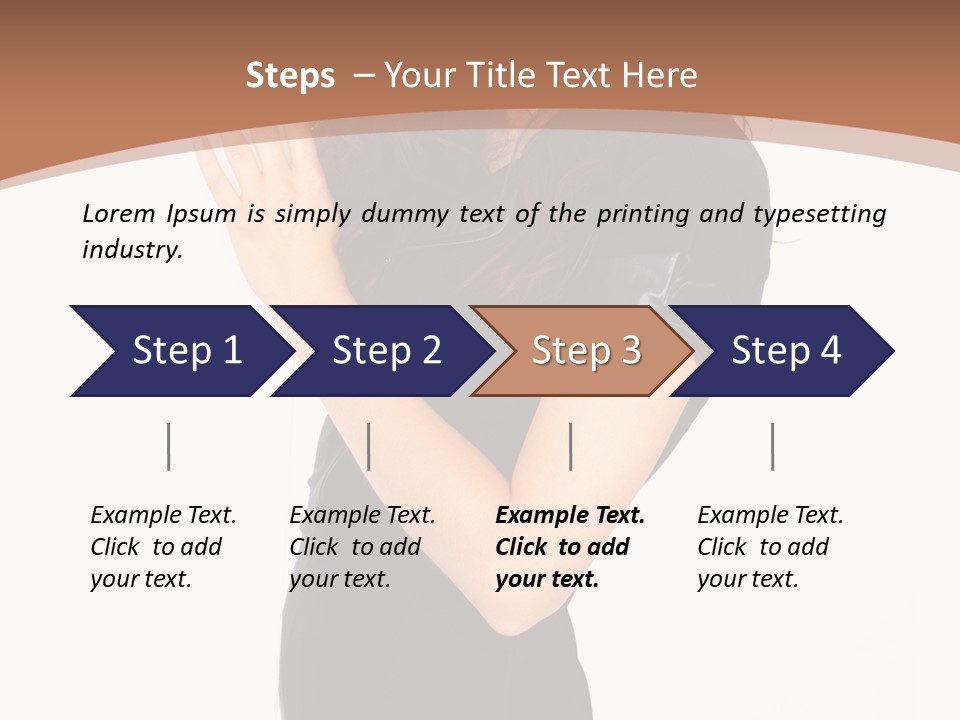 Steps – Your Title Text Here

Lorem Ipsum is simply dummy text of the printing and typesetting industry.

Step 1

Step 2

Step 3

Step 4

Example Text. Click to add your text.

Example Text. Click to add your text.

Example Text. Click to add your text.

Example Text. Click to add your text.